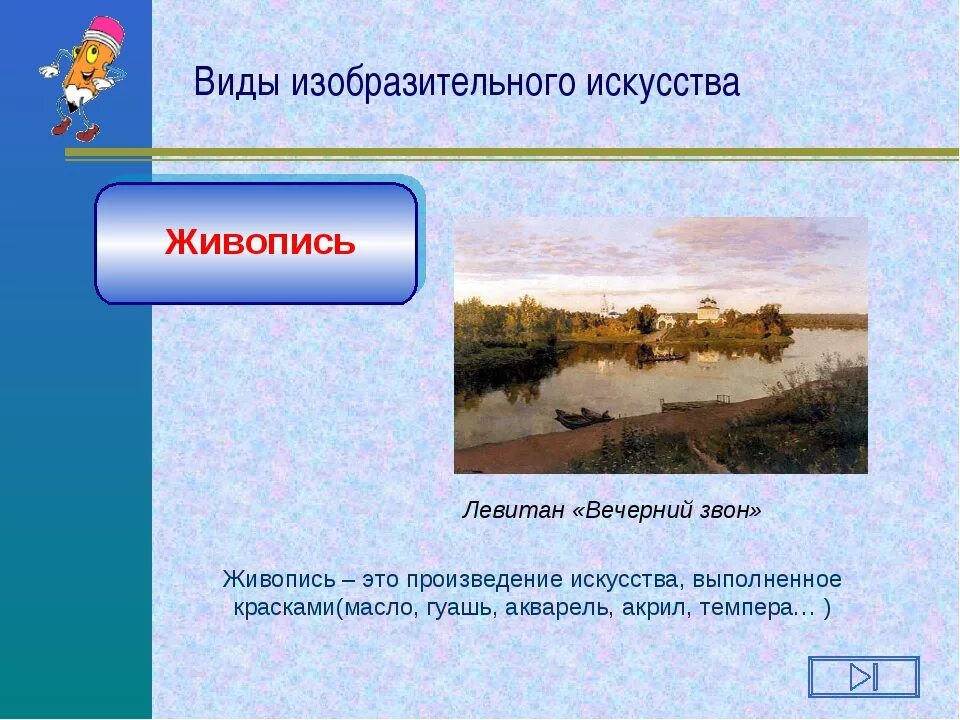 Виды изобразительного искусства

Живопись

Левитан «Вечерний звон»

Живопись – это произведение искусства, выполненное красками(масло, гуашь, акварель, акрил, темпера… )